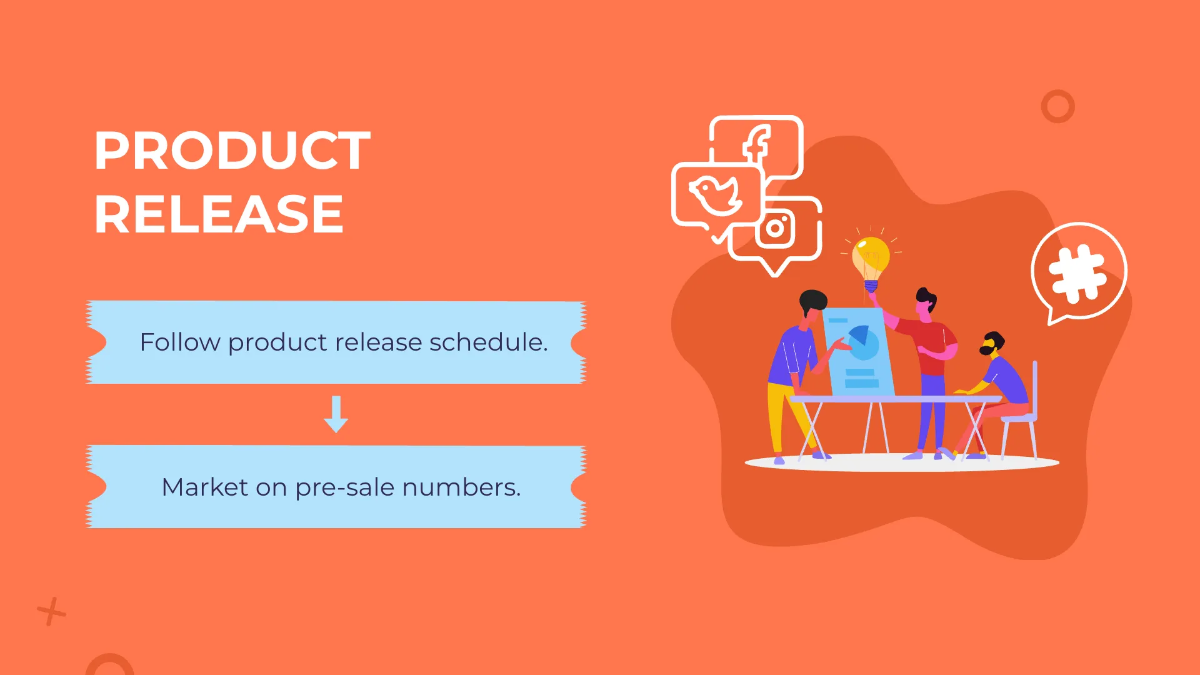 PRODUCT RELEASE

Follow product release schedule.

Market on pre-sale numbers.